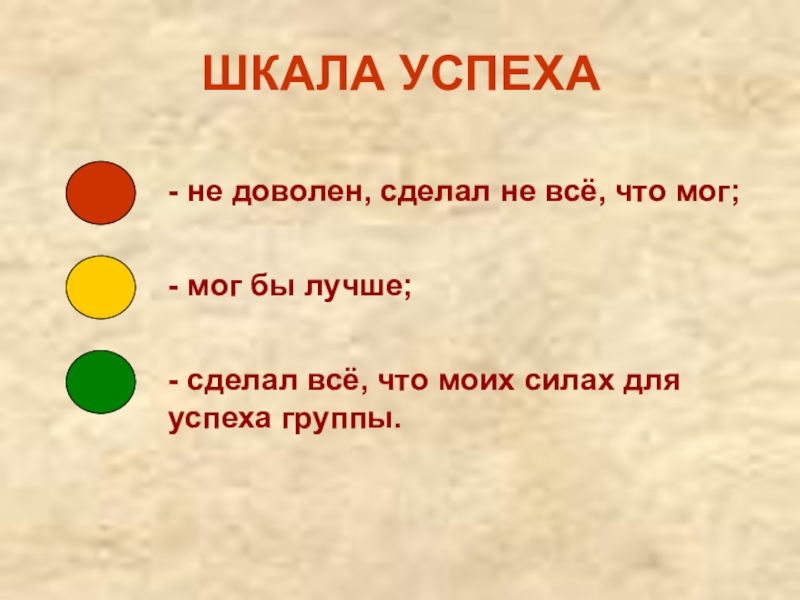 ШКАЛА УСПЕХА

- не доволен, сделал не всё, что мог;

- мог бы лучше;

- сделал всё, что моих силах для успеха группы.